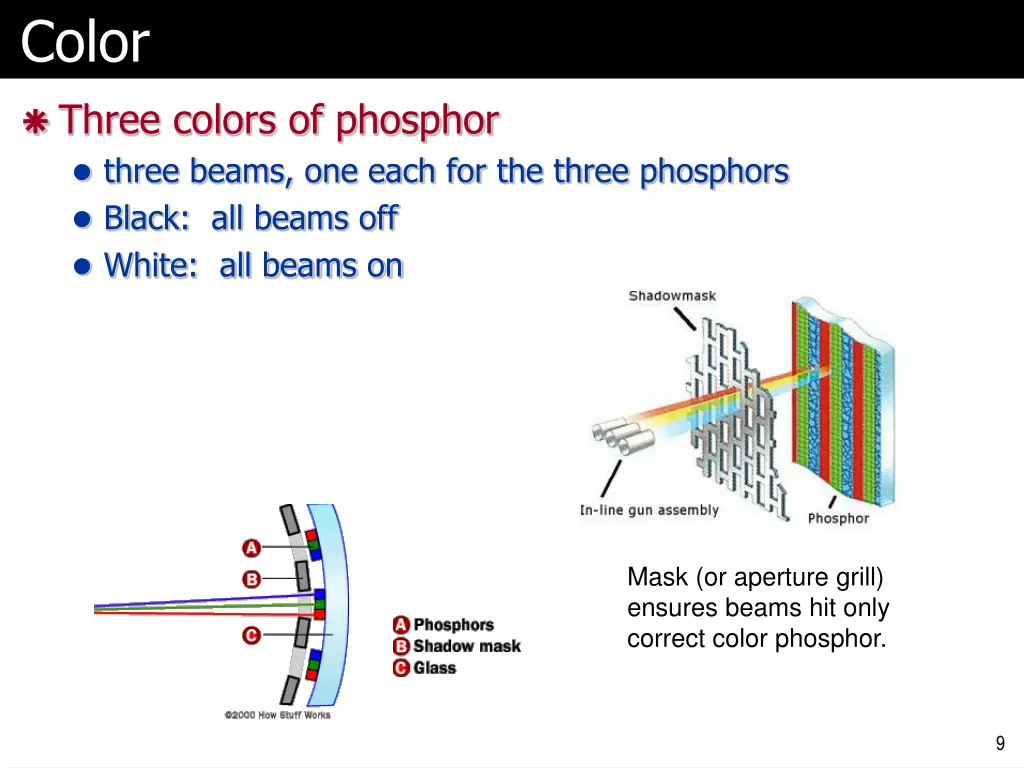 Color

Three colors of phosphor

three beams, one each for the three phosphors

Black: all beams off

White: all beams on

Shadowmask

In-line gun assembly

Phosphor

A

B

C

A Phosphors
B Shadow mask
C Glass

©2000 How Stuff Works

Mask (or aperture grill) ensures beams hit only correct color phosphor.

9